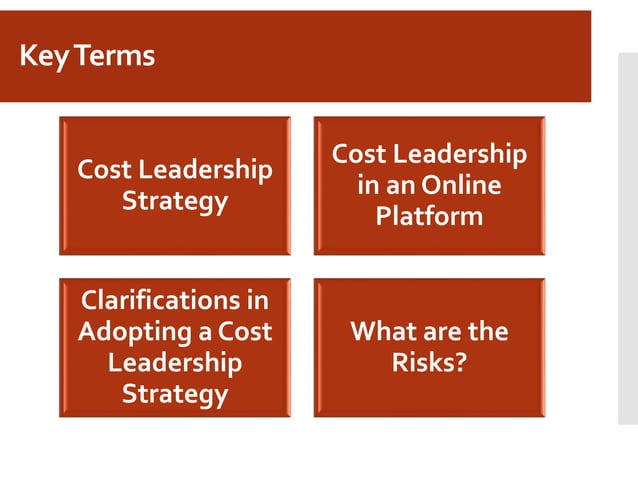 Key Terms

Cost Leadership Strategy

Cost Leadership in an Online Platform

Clarifications in Adopting a Cost Leadership Strategy

What are the Risks?